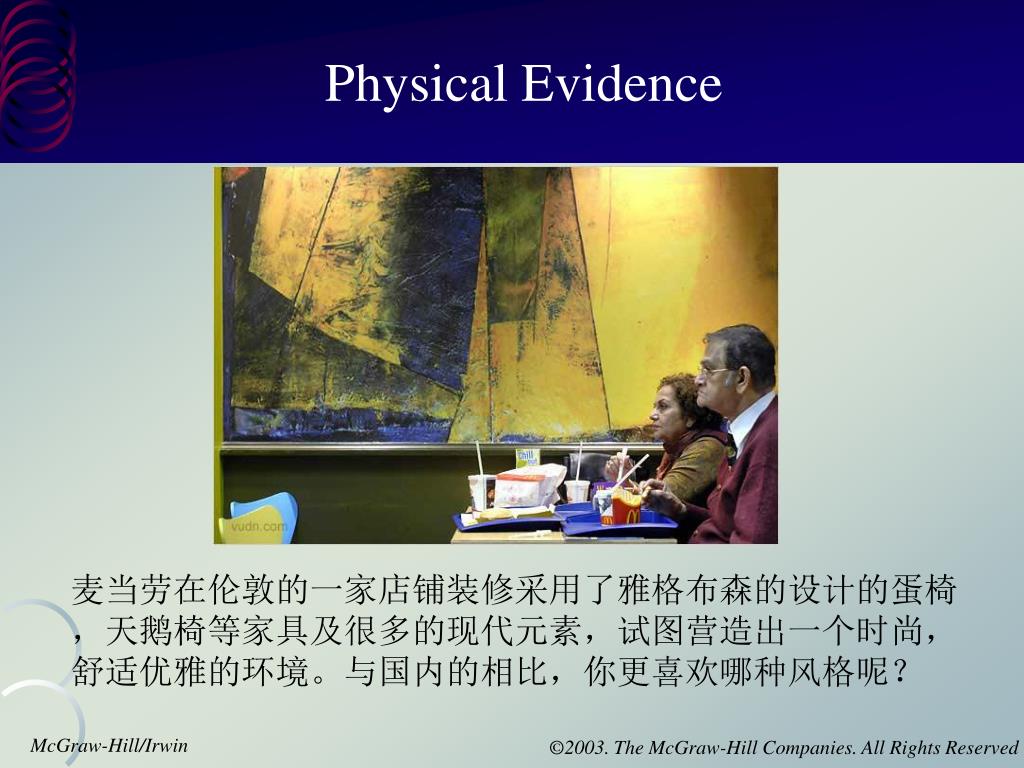 Physical Evidence

chill

vudn.com

麦当劳在伦敦的一家店铺装修采用了雅格布森的设计的蛋椅，天鹅椅等家具及很多的现代元素，试图营造出一个时尚，舒适优雅的环境。与国内的相比，你更喜欢哪种风格呢？

McGraw-Hill/Irwin

©2003. The McGraw-Hill Companies. All Rights Reserved